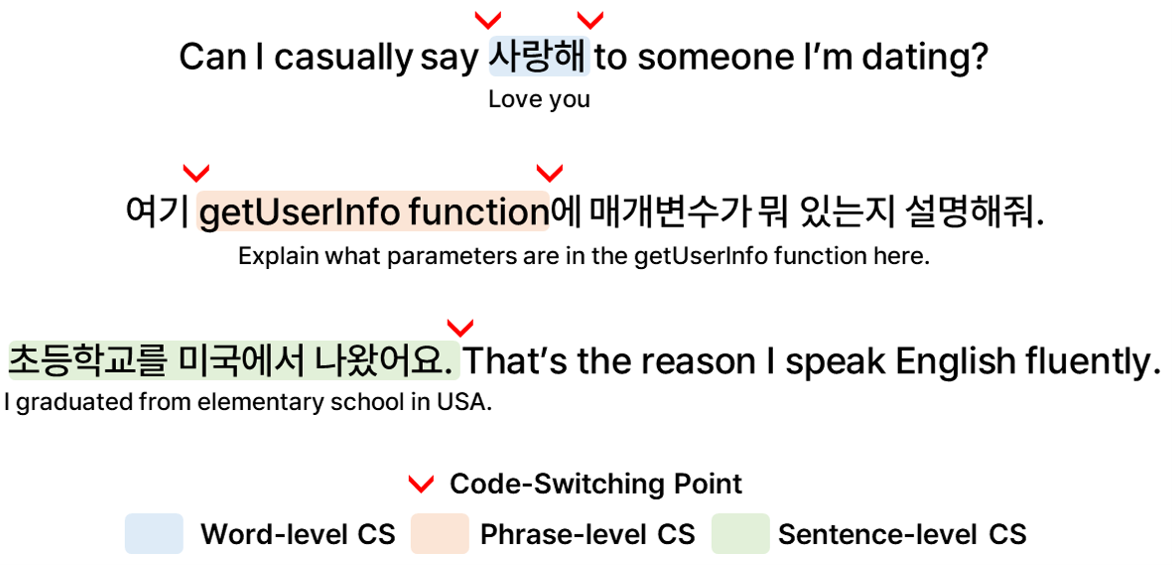 Can I casually say 사랑해 to someone I'm dating?
Love you

여기 getUserInfo function에 매개변수가 뭐 있는지 설명해줘.
Explain what parameters are in the getUserInfo function here.

초등학교를 미국에서 나왔어요. That's the reason I speak English fluently.
I graduated from elementary school in USA.

Code-Switching Point

Word-level CS Phrase-level CS Sentence-level CS